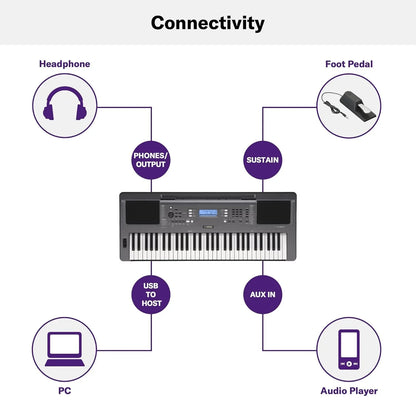 Connectivity

Headphone

Foot Pedal

PHONES/ OUTPUT

SUSTAIN

USB TO HOST

AUX IN

PC

Audio Player